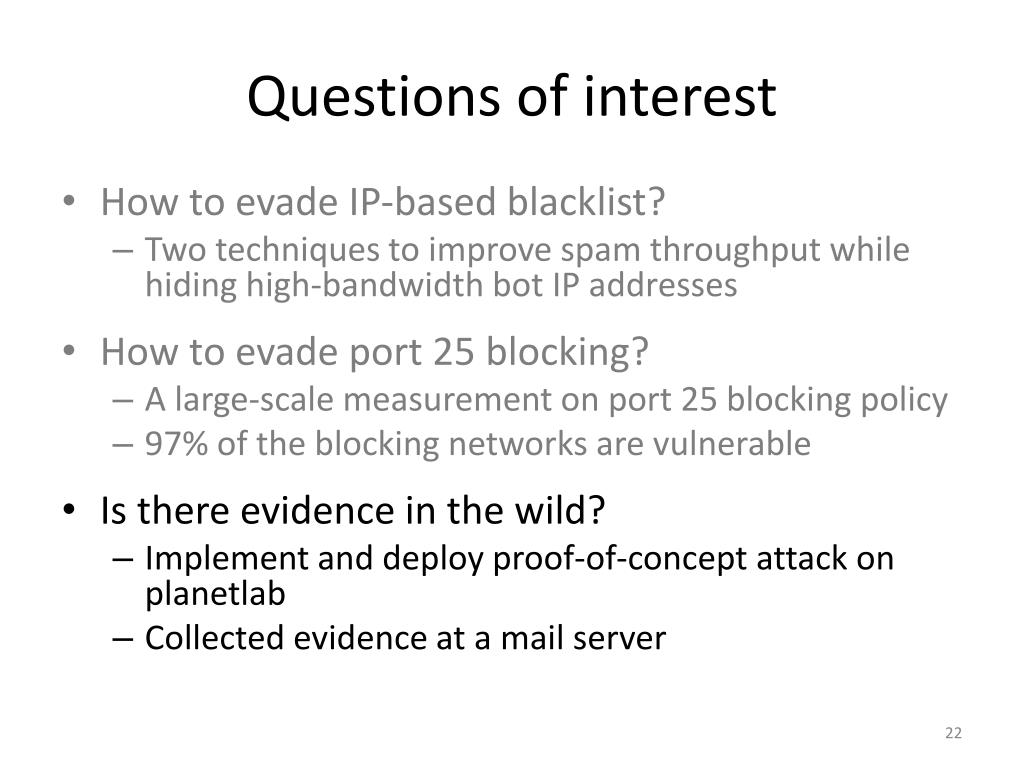 Questions of interest

• How to evade IP-based blacklist?
– Two techniques to improve spam throughput while hiding high-bandwidth bot IP addresses

• How to evade port 25 blocking?
– A large-scale measurement on port 25 blocking policy
– 97% of the blocking networks are vulnerable

• Is there evidence in the wild?
– Implement and deploy proof-of-concept attack on planetlab
– Collected evidence at a mail server

22